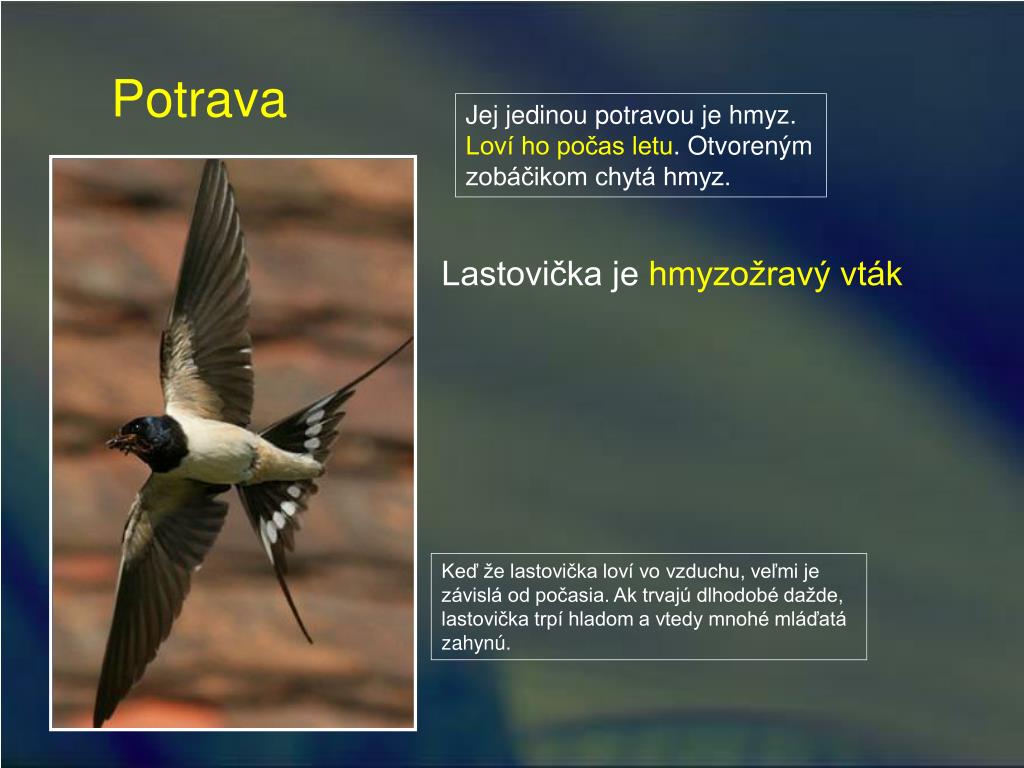 Potrava

Jej jedinou potravou je hmyz. Loví ho počas letu. Otvoreným zobáčikom chytá hmyz.

Lastovička je hmyzožravý vták

Keď že lastovička loví vo vzduchu, veľmi je závislá od počasia. Ak trvajú dlhodobé dažde, lastovička trpí hladom a vtedy mnohé mláďatá zahynú.